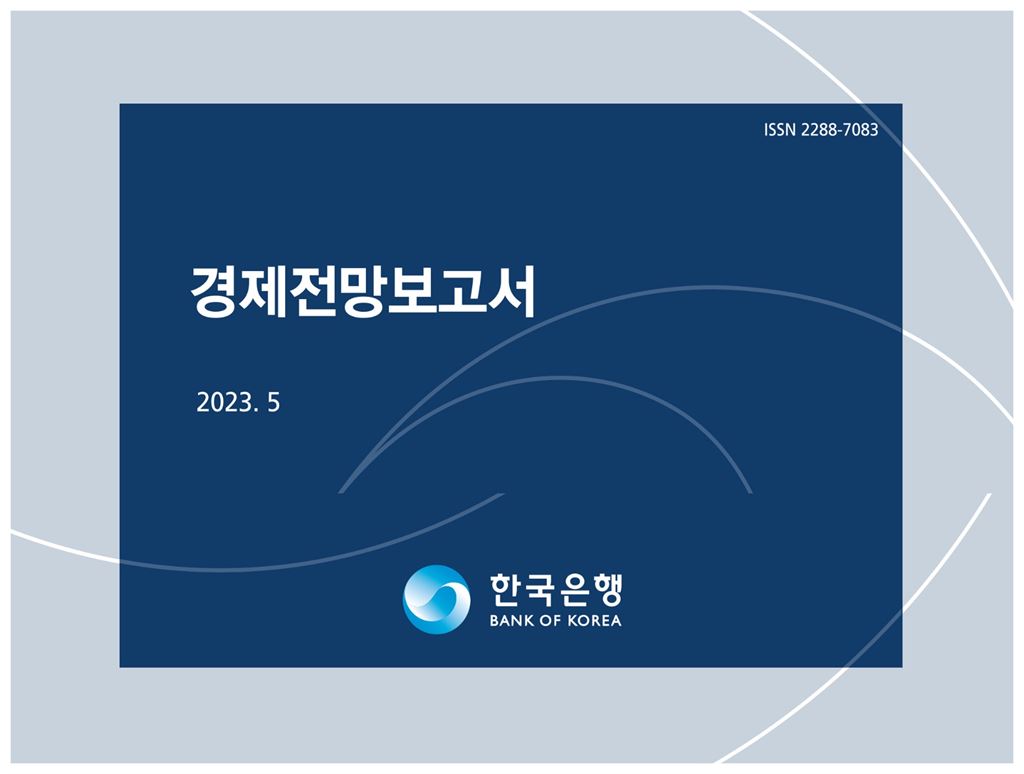 ISSN 2288-7083

경제전망보고서

2023. 5

한국은행
BANK OF KOREA